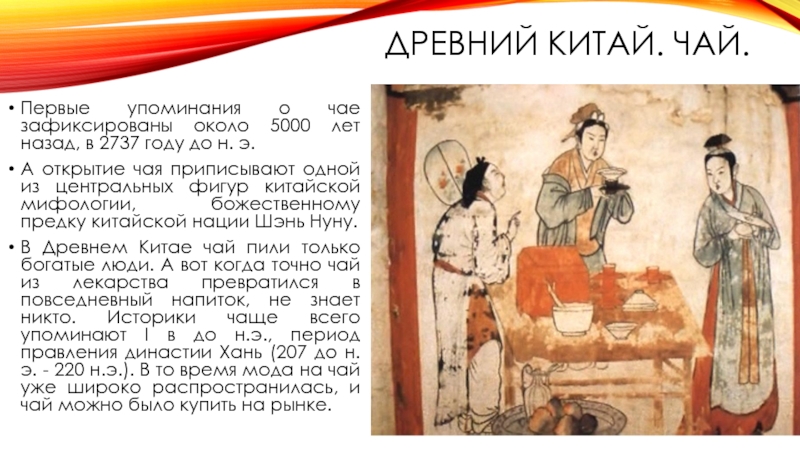 ДРЕВНИЙ КИТАЙ. ЧАЙ.

• Первые упоминания о чае зафиксированы около 5000 лет назад, в 2737 году до н. э.

• А открытие чая приписывают одной из центральных фигур китайской мифологии, божественному предку китайской нации Шэнь Нуну.

• В Древнем Китае чай пили только богатые люди. А вот когда точно чай из лекарства превратился в повседневный напиток, не знает никто. Историки чаще всего упоминают I в до н.э., период правления династии Хань (207 до н. э. - 220 н.э.). В то время мода на чай уже широко распространилась, и чай можно было купить на рынке.